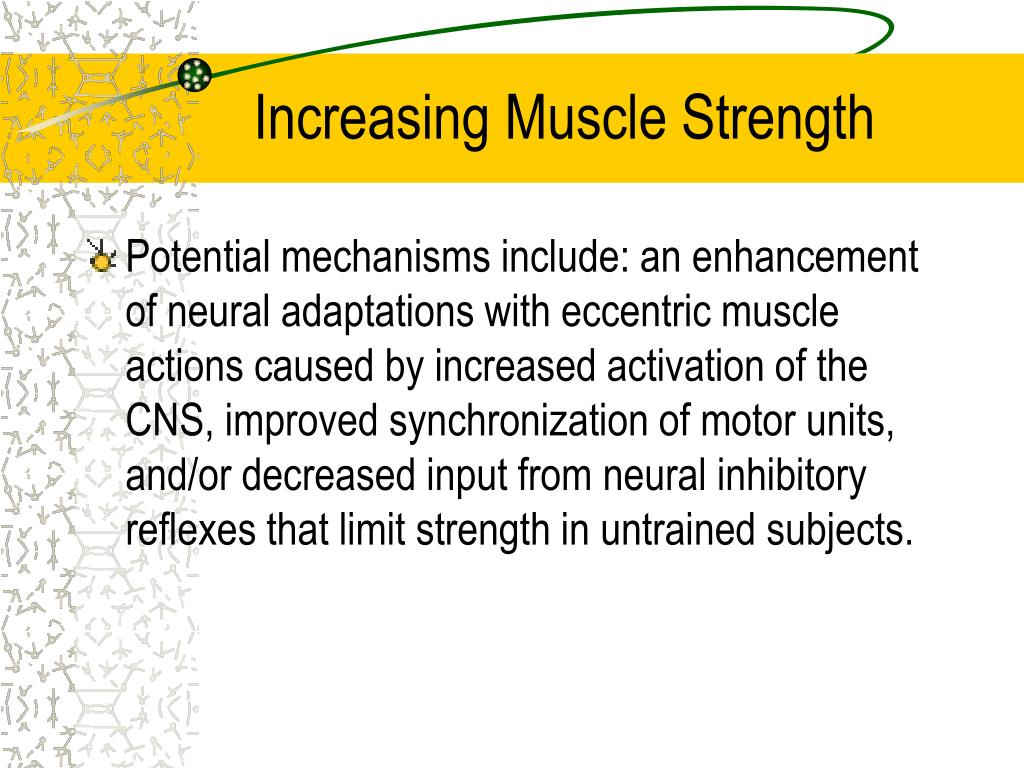 Increasing Muscle Strength

Potential mechanisms include: an enhancement of neural adaptations with eccentric muscle actions caused by increased activation of the CNS, improved synchronization of motor units, and/or decreased input from neural inhibitory reflexes that limit strength in untrained subjects.